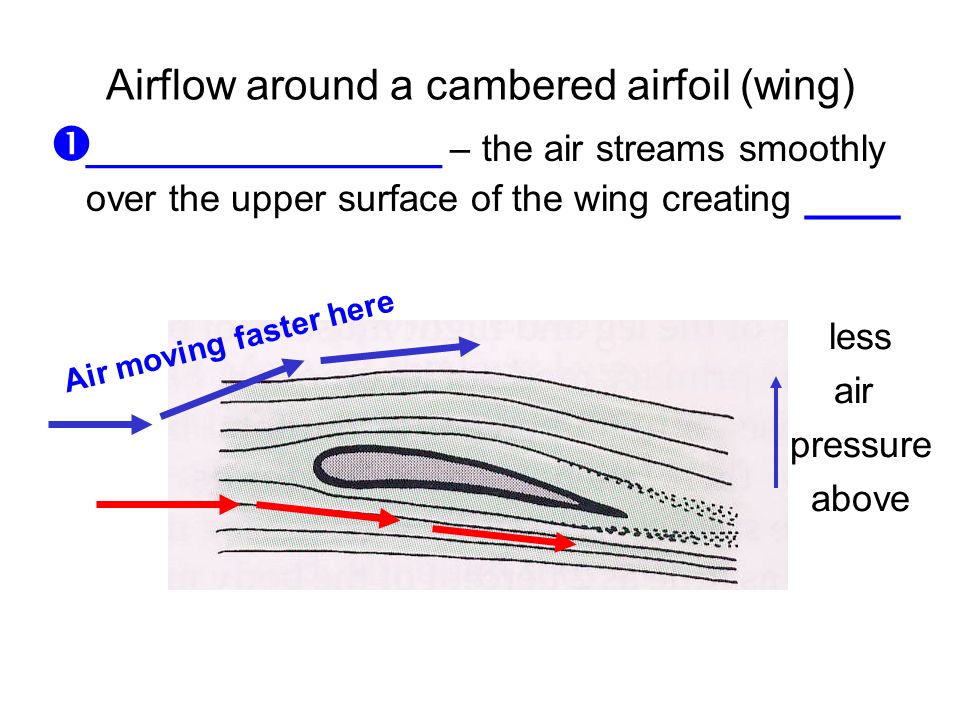 Airflow around a cambered airfoil (wing)

❶________________ – the air streams smoothly over the upper surface of the wing creating ____

Air moving faster here

less air pressure above